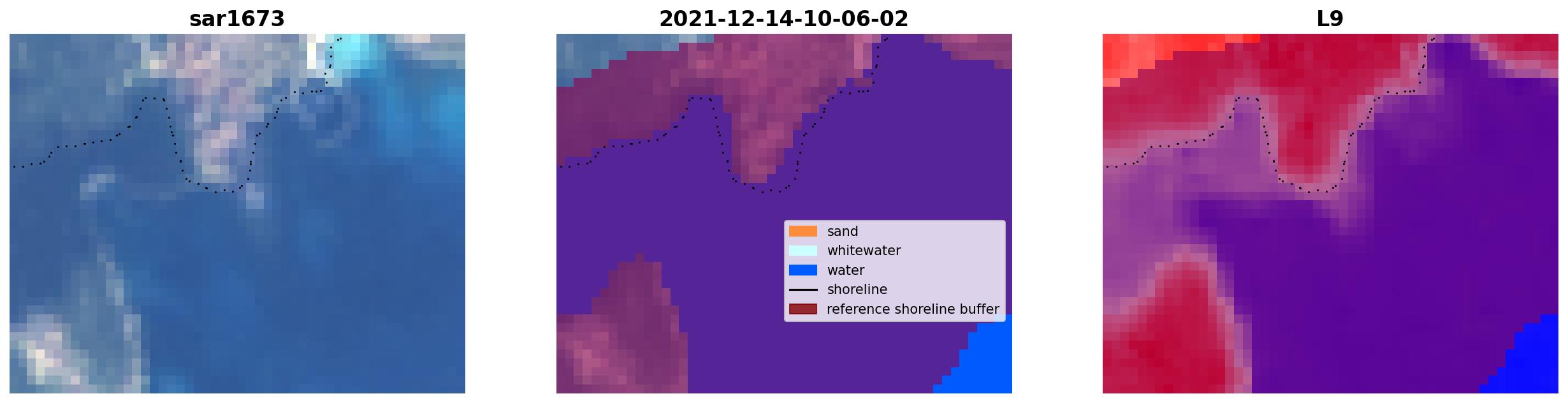 sar1673

2021-12-14-10-06-02

sand
whitewater
water
shoreline
reference shoreline buffer

L9